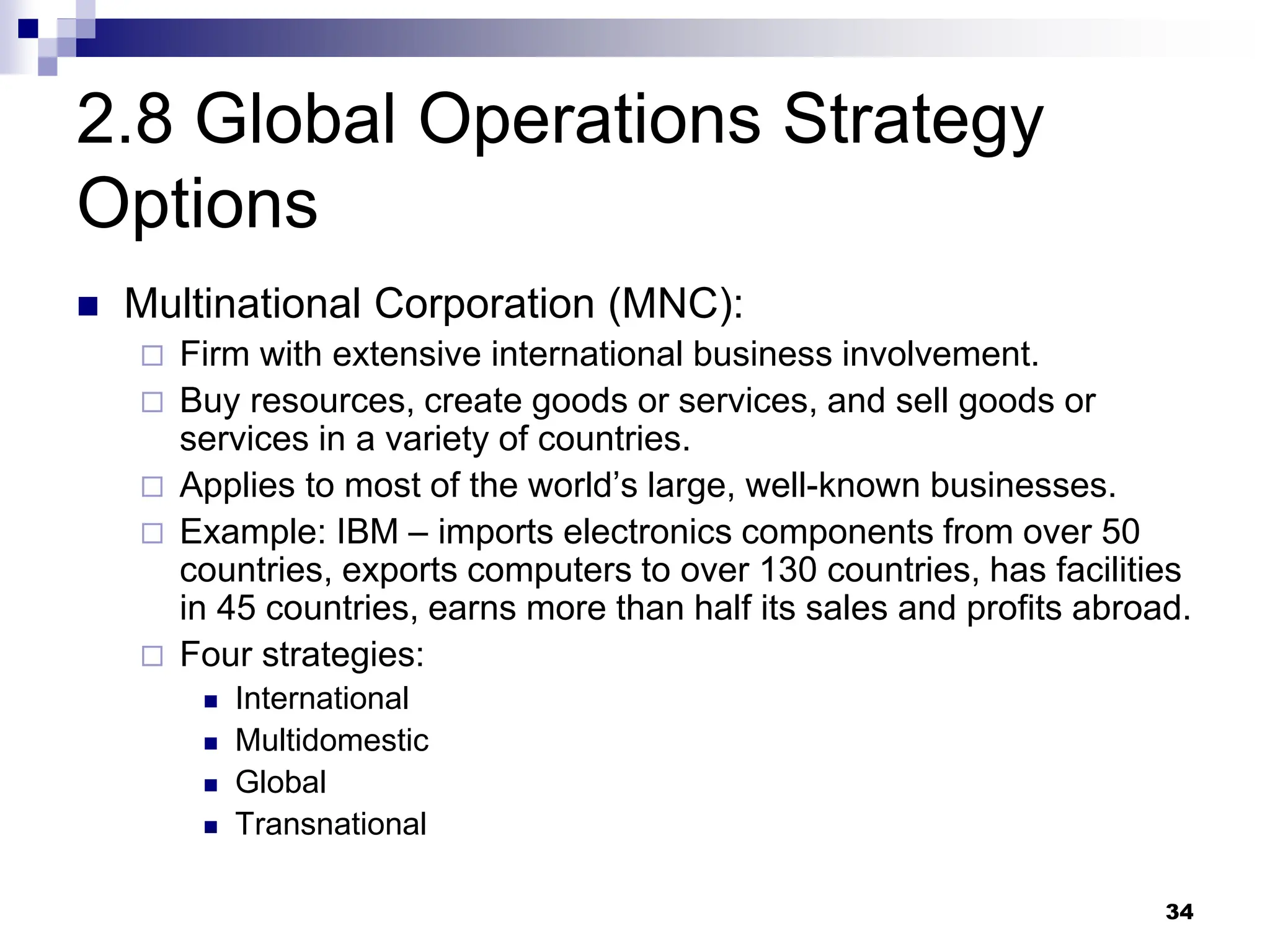 2.8 Global Operations Strategy Options

Multinational Corporation (MNC):

Firm with extensive international business involvement.

Buy resources, create goods or services, and sell goods or services in a variety of countries.

Applies to most of the world's large, well-known businesses.

Example: IBM – imports electronics components from over 50 countries, exports computers to over 130 countries, has facilities in 45 countries, earns more than half its sales and profits abroad.

Four strategies:

International

Multidomestic

Global

Transnational

34